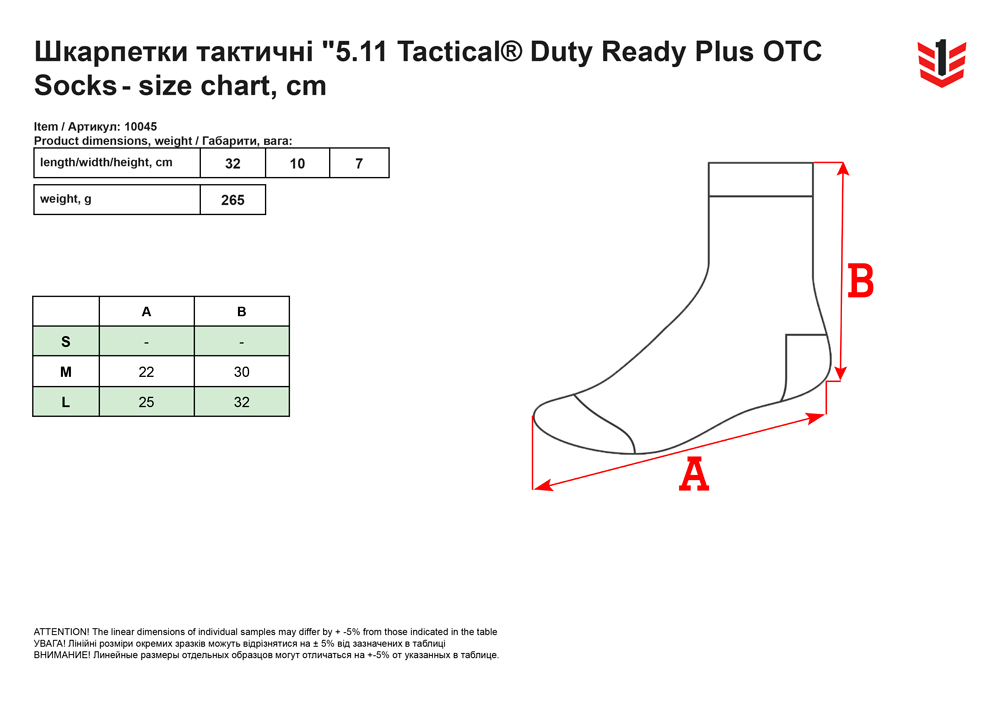 Шкарпетки тактичні "5.11 Tactical® Duty Ready Plus OTC Socks - size chart, cm

1

Item / Артикул: 10045
Product dimensions, weight / Габарити, вага:

| length/width/height, cm | 32 | 10 | 7 |
|---|---|---|---|

| weight, g | 265 |
|---|---|

|  | A | B |
|---|---|---|
| S | - | - |
| M | 22 | 30 |
| L | 25 | 32 |

B

A

ATTENTION! The linear dimensions of individual samples may differ by + -5% from those indicated in the table
УВАГА! Лінійні розміри окремих зразків можуть відрізнятися на ± 5% від зазначених в таблиці
ВНИМАНИЕ! Линейные размеры отдельных образцов могут отличаться на +-5% от указанных в таблице.